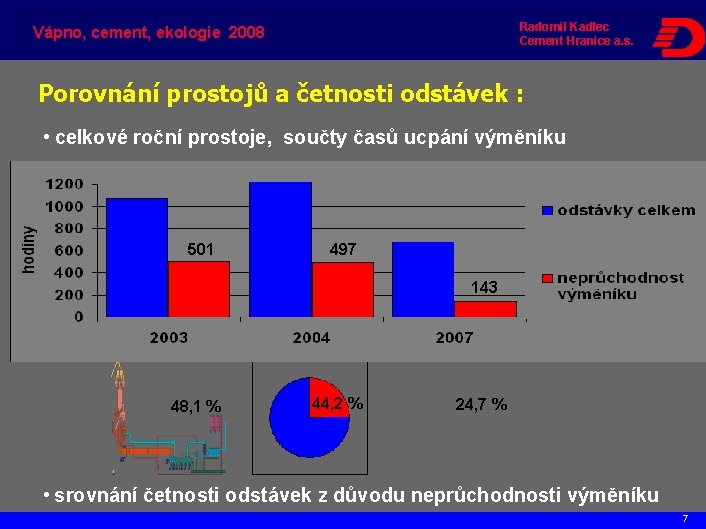 Vápno, cement, ekologie 2008

Radomil Kadlec
Cement Hranice a.s.

Porovnání prostojů a četnosti odstávek :

• celkové roční prostoje, součty časů ucpání výměníku

hodiny
1200
1000
800
600
400
200
0

501
497
143

2003
2004
2007

odstávky celkem
neprůchodnost výměníku

48,1 %
44,2 %
24,7 %

• srovnání četnosti odstávek z důvodu neprůchodnosti výměníku

7